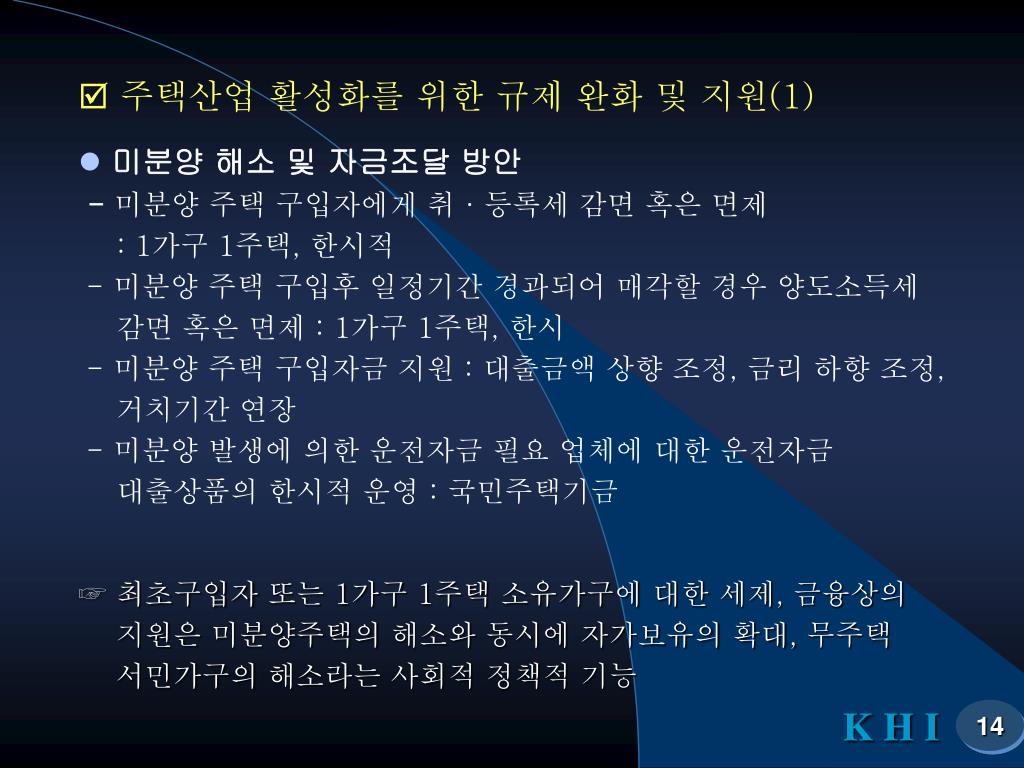 ☑ 주택산업 활성화를 위한 규제 완화 및 지원(1)

● 미분양 해소 및 자금조달 방안

– 미분양 주택 구입자에게 취 · 등록세 감면 혹은 면제 : 1가구 1주택, 한시적

– 미분양 주택 구입후 일정기간 경과되어 매각할 경우 양도소득세 감면 혹은 면제 : 1가구 1주택, 한시

– 미분양 주택 구입자금 지원 : 대출금액 상향 조정, 금리 하향 조정, 거치기간 연장

– 미분양 발생에 의한 운전자금 필요 업체에 대한 운전자금 대출상품의 한시적 운영 : 국민주택기금

☞ 최초구입자 또는 1가구 1주택 소유가구에 대한 세제, 금융상의 지원은 미분양주택의 해소와 동시에 자가보유의 확대, 무주택 서민가구의 해소라는 사회적 정책적 기능

K H I

14